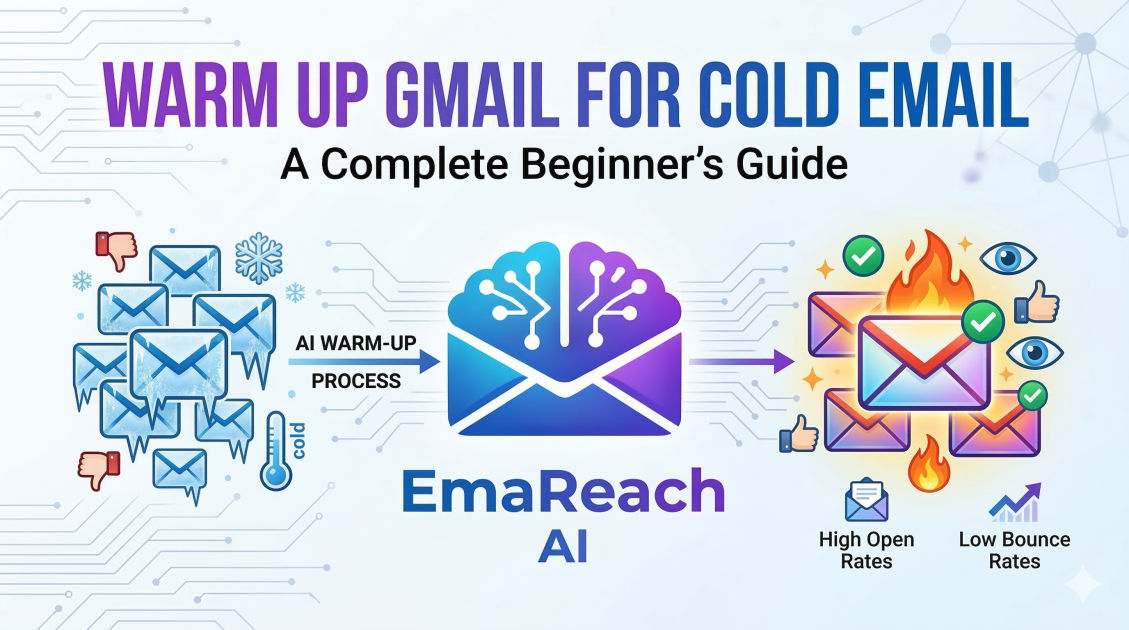 WARM UP GMAIL FOR COLD EMAIL
A Complete Beginner's Guide

AI WARM-UP PROCESS

cold

EmaReach AI

High Open Rates

Low Bounce Rates